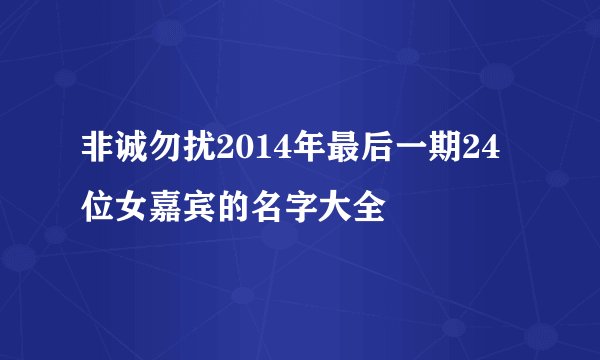 非诚勿扰2014年最后一期24位女嘉宾的名字大全